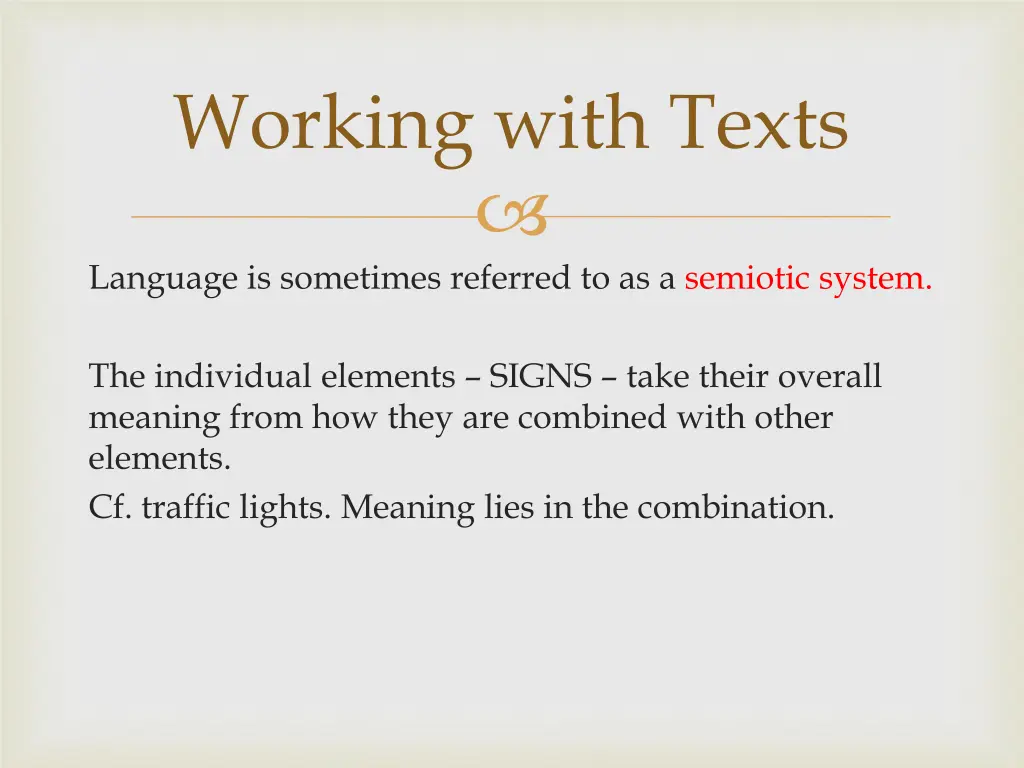 Working with Texts

Language is sometimes referred to as a semiotic system.

The individual elements – SIGNS – take their overall meaning from how they are combined with other elements.
Cf. traffic lights. Meaning lies in the combination.